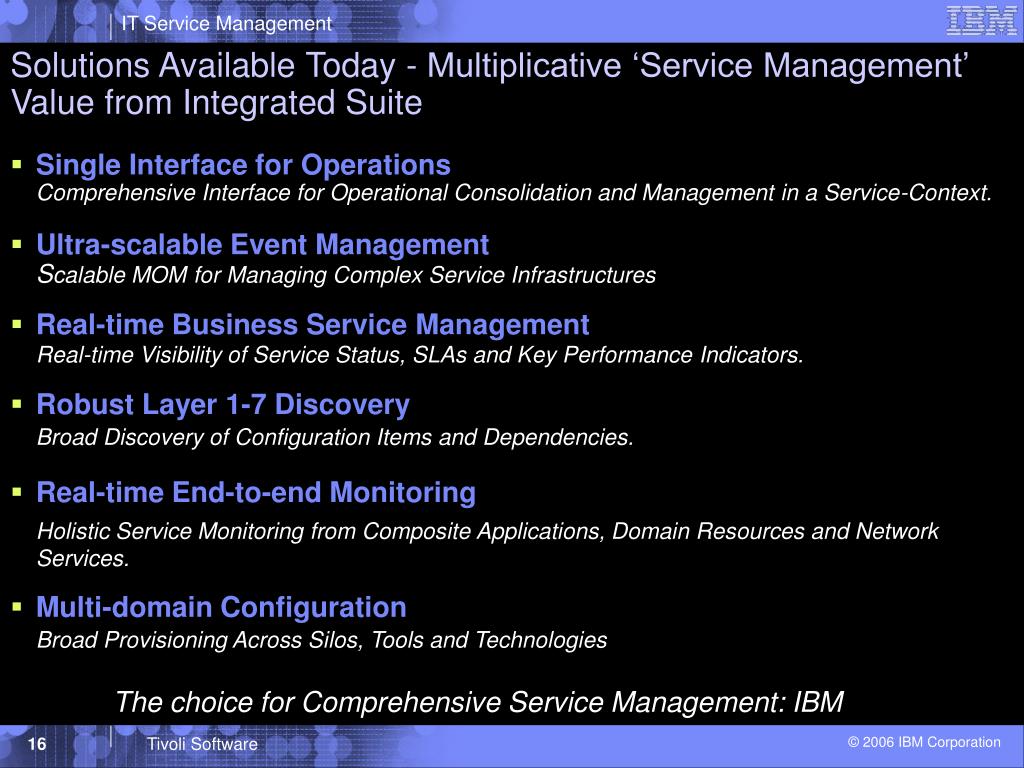 IT Service Management

IBM

Solutions Available Today - Multiplicative ‘Service Management’ Value from Integrated Suite

▪ Single Interface for Operations
Comprehensive Interface for Operational Consolidation and Management in a Service-Context.

▪ Ultra-scalable Event Management
Scalable MOM for Managing Complex Service Infrastructures

▪ Real-time Business Service Management
Real-time Visibility of Service Status, SLAs and Key Performance Indicators.

▪ Robust Layer 1-7 Discovery
Broad Discovery of Configuration Items and Dependencies.

▪ Real-time End-to-end Monitoring
Holistic Service Monitoring from Composite Applications, Domain Resources and Network Services.

▪ Multi-domain Configuration
Broad Provisioning Across Silos, Tools and Technologies

The choice for Comprehensive Service Management: IBM

16

Tivoli Software

© 2006 IBM Corporation